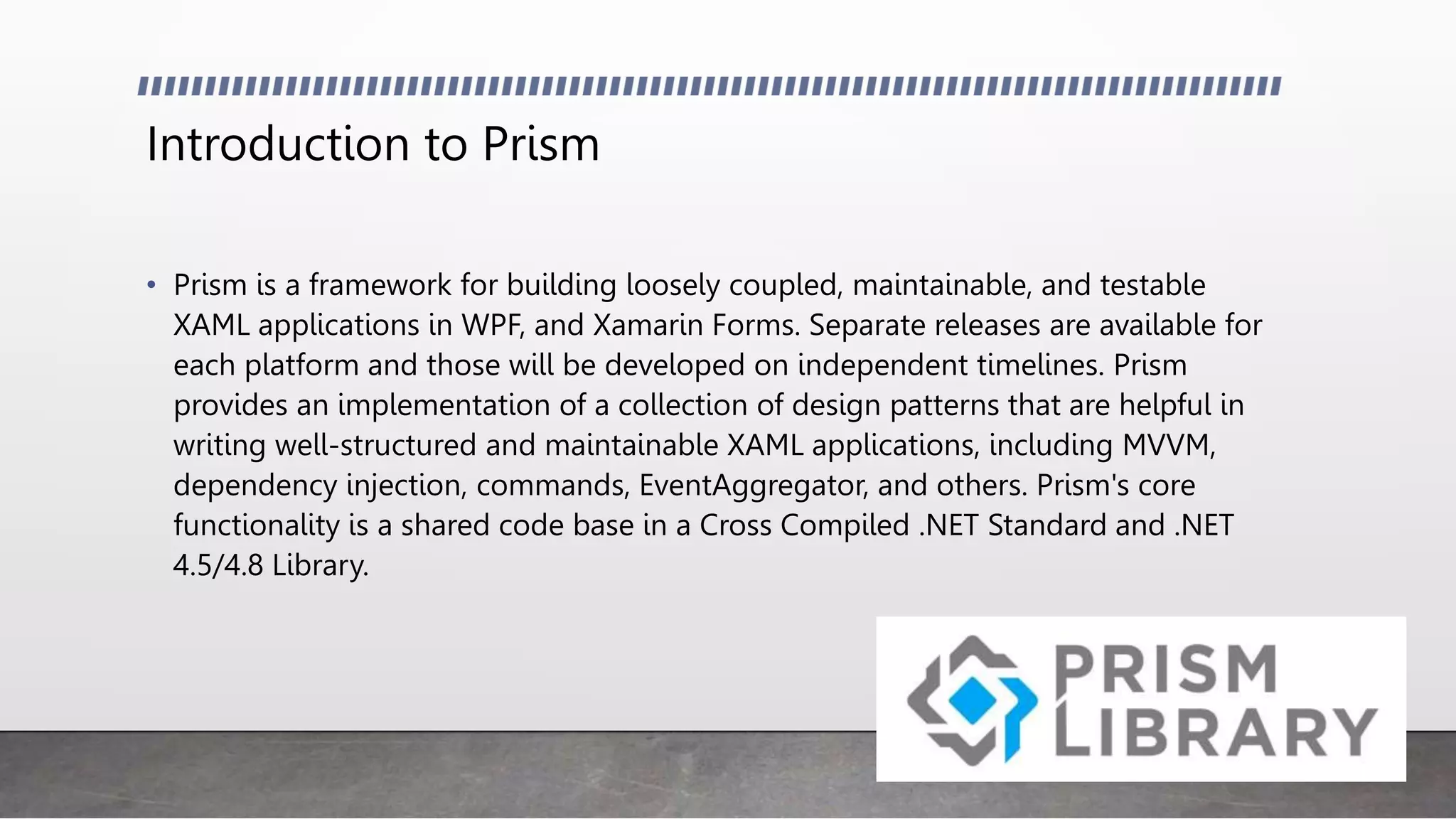 Introduction to Prism

• Prism is a framework for building loosely coupled, maintainable, and testable XAML applications in WPF, and Xamarin Forms. Separate releases are available for each platform and those will be developed on independent timelines. Prism provides an implementation of a collection of design patterns that are helpful in writing well-structured and maintainable XAML applications, including MVVM, dependency injection, commands, EventAggregator, and others. Prism's core functionality is a shared code base in a Cross Compiled .NET Standard and .NET 4.5/4.8 Library.

PRISM
LIBRARY